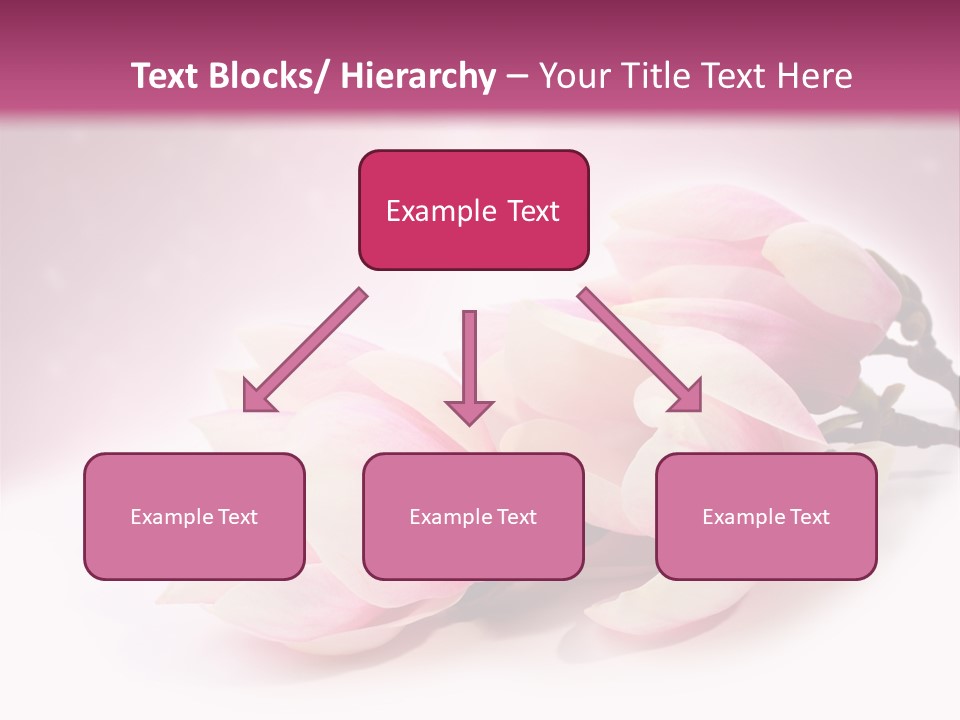 Text Blocks/ Hierarchy – Your Title Text Here

Example Text

Example Text

Example Text

Example Text